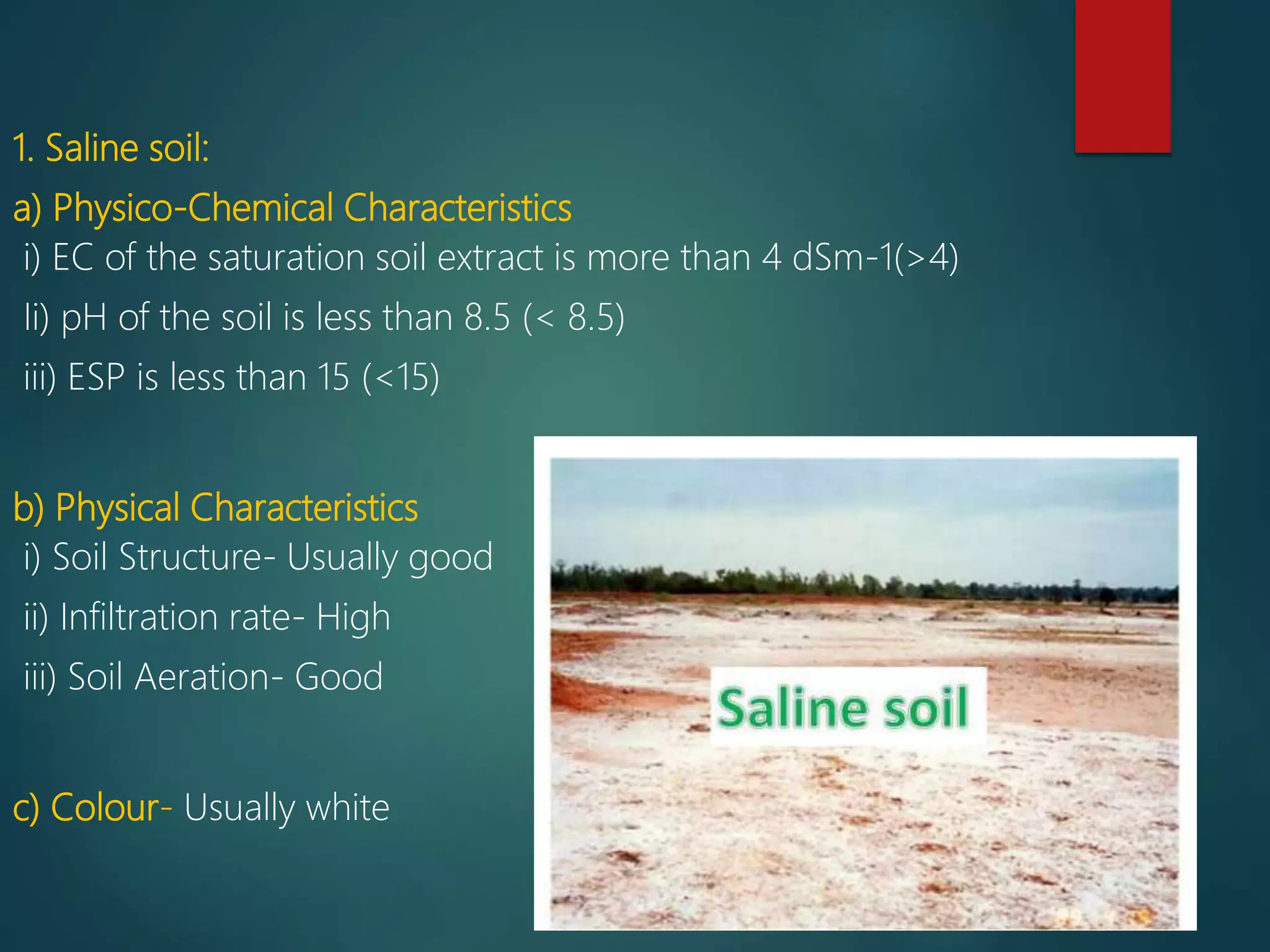 1. Saline soil:

a) Physico-Chemical Characteristics

i) EC of the saturation soil extract is more than 4 dSm-1(>4)

Ii) pH of the soil is less than 8.5 (< 8.5)

iii) ESP is less than 15 (<15)

b) Physical Characteristics

i) Soil Structure- Usually good

ii) Infiltration rate- High

iii) Soil Aeration- Good

c) Colour- Usually white

Saline soil